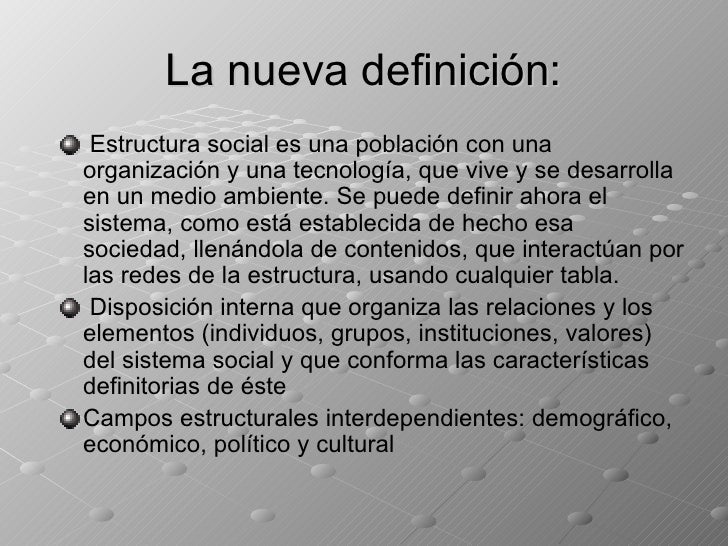 La nueva definición:

Estructura social es una población con una organización y una tecnología, que vive y se desarrolla en un medio ambiente. Se puede definir ahora el sistema, como está establecida de hecho esa sociedad, llenándola de contenidos, que interactúan por las redes de la estructura, usando cualquier tabla.

Disposición interna que organiza las relaciones y los elementos (individuos, grupos, instituciones, valores) del sistema social y que conforma las características definitorias de éste

Campos estructurales interdependientes: demográfico, económico, político y cultural